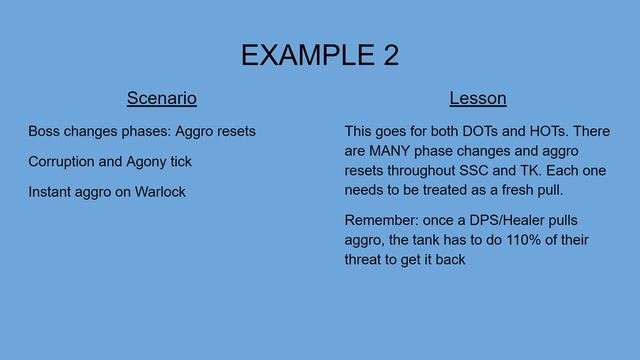 EXAMPLE 2

Scenario

Boss changes phases: Aggro resets

Corruption and Agony tick

Instant aggro on Warlock

Lesson

This goes for both DOTs and HOTs. There are MANY phase changes and aggro resets throughout SSC and TK. Each one needs to be treated as a fresh pull.

Remember: once a DPS/Healer pulls aggro, the tank has to do 110% of their threat to get it back